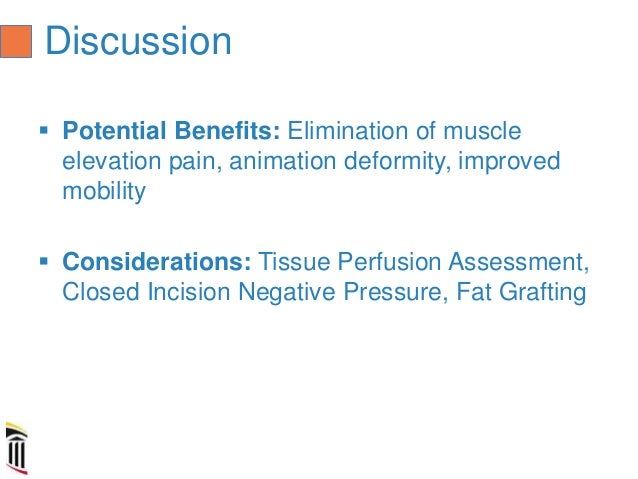 Discussion

▪ **Potential Benefits:** Elimination of muscle elevation pain, animation deformity, improved mobility

▪ **Considerations:** Tissue Perfusion Assessment, Closed Incision Negative Pressure, Fat Grafting